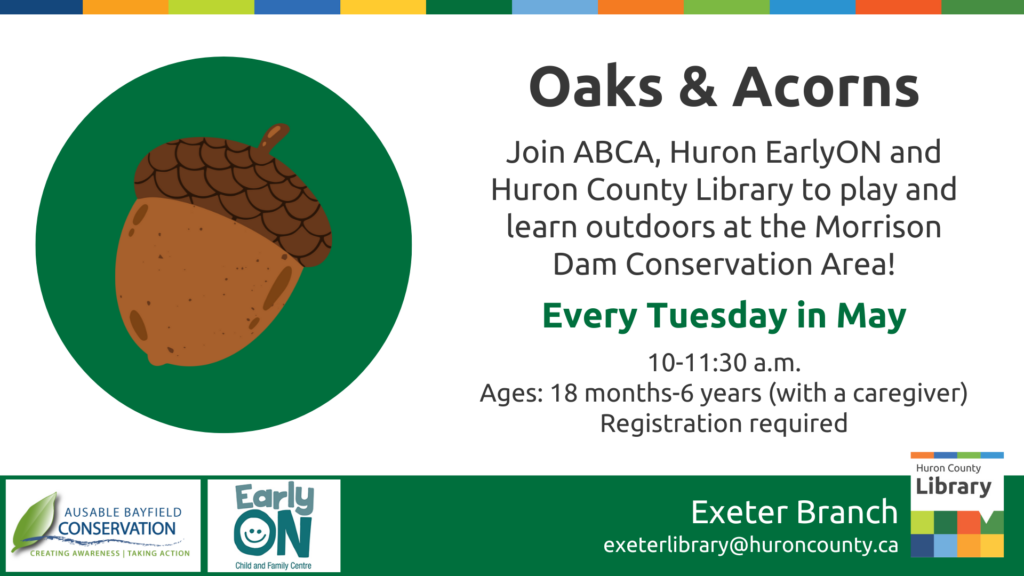 Oaks & Acorns

Join ABCA, Huron EarlyON and Huron County Library to play and learn outdoors at the Morrison Dam Conservation Area!

Every Tuesday in May

10-11:30 a.m.
Ages: 18 months-6 years (with a caregiver)
Registration required

AUSABLE BAYFIELD CONSERVATION
CREATING AWARENESS | TAKING ACTION

Early ON
Child and Family Centre

Exeter Branch
exeterlibrary@huroncounty.ca

Huron County Library